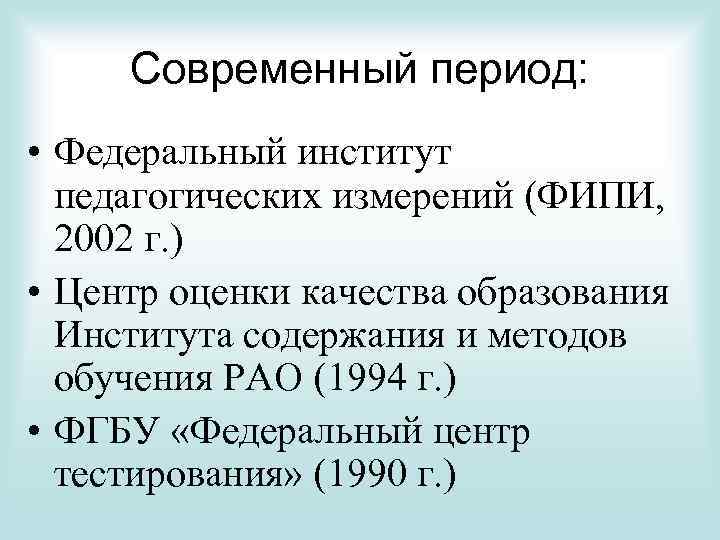 Современный период:

• Федеральный институт педагогических измерений (ФИПИ, 2002 г.)
• Центр оценки качества образования Института содержания и методов обучения РАО (1994 г.)
• ФГБУ «Федеральный центр тестирования» (1990 г.)